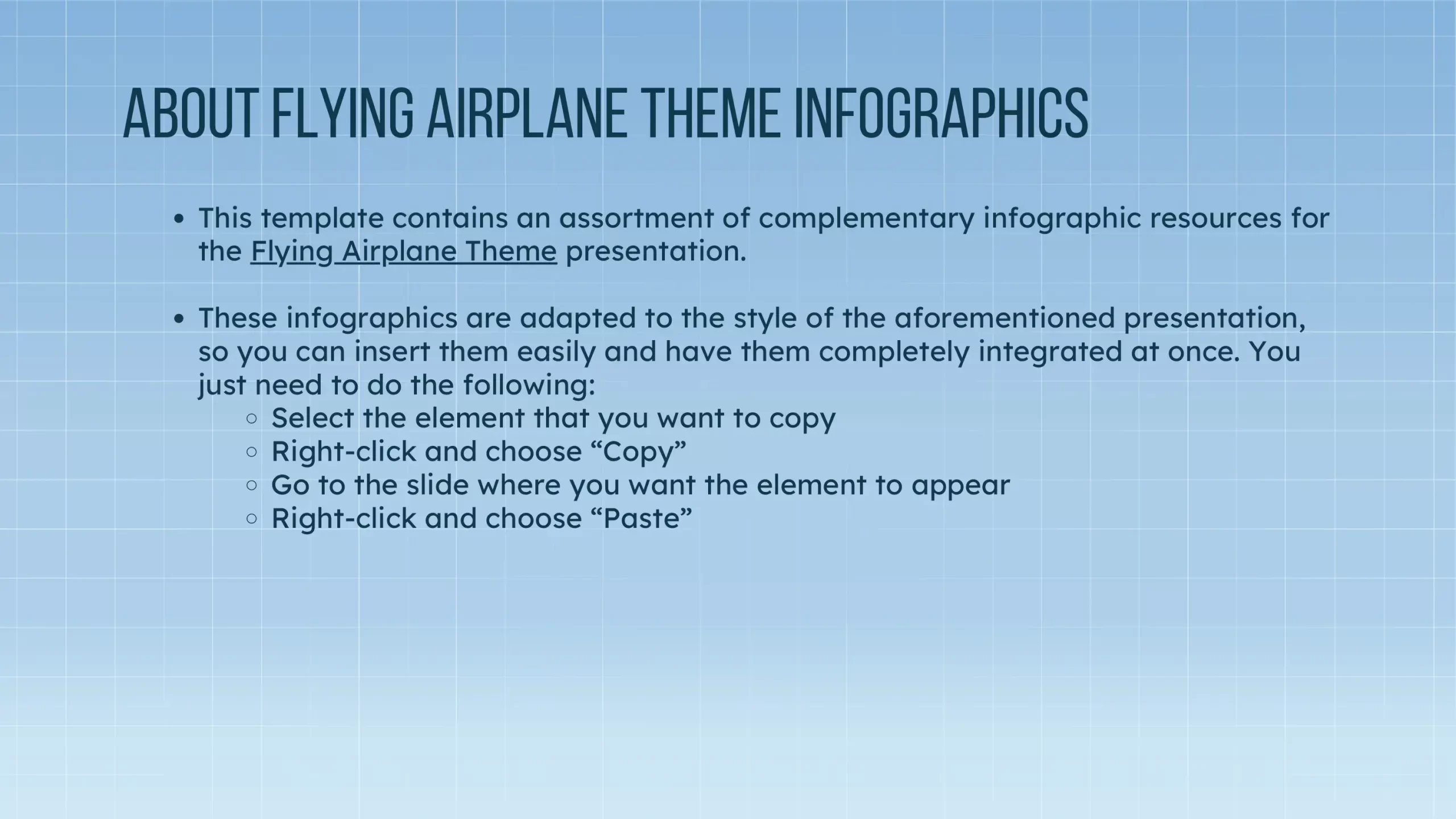 ABOUT FLYING AIRPLANE THEME INFOGRAPHICS

- This template contains an assortment of complementary infographic resources for the Flying Airplane Theme presentation.

- These infographics are adapted to the style of the aforementioned presentation, so you can insert them easily and have them completely integrated at once. You just need to do the following:
  - Select the element that you want to copy
  - Right-click and choose “Copy”
  - Go to the slide where you want the element to appear
  - Right-click and choose “Paste”